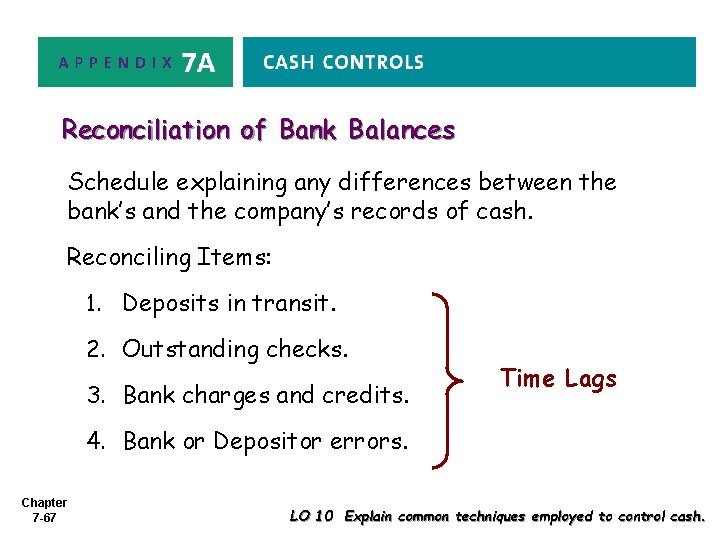 APPENDIX 7A

CASH CONTROLS

Reconciliation of Bank Balances

Schedule explaining any differences between the bank's and the company's records of cash.

Reconciling Items:

1. Deposits in transit.
2. Outstanding checks.
3. Bank charges and credits.
4. Bank or Depositor errors.

Time Lags

Chapter 7-67

LO 10 Explain common techniques employed to control cash.